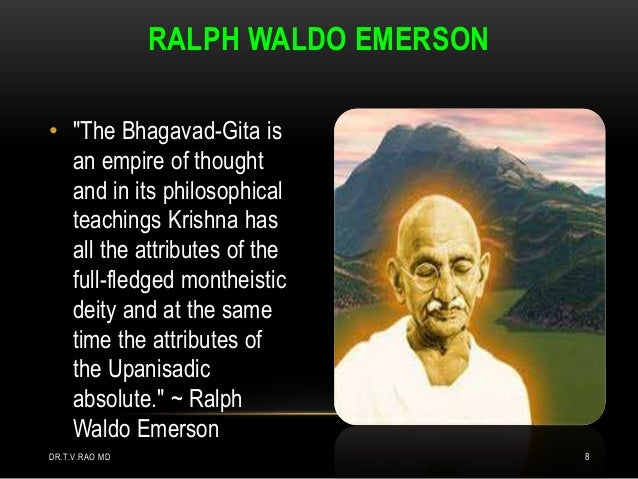 RALPH WALDO EMERSON

• "The Bhagavad-Gita is an empire of thought and in its philosophical teachings Krishna has all the attributes of the full-fledged montheistic deity and at the same time the attributes of the Upanisadic absolute." ~ Ralph Waldo Emerson

DR.T.V.RAO MD

8